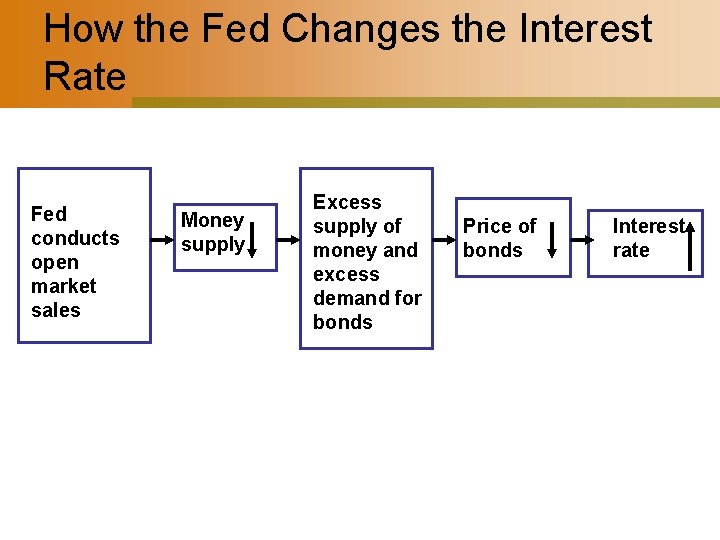 How the Fed Changes the Interest Rate

Fed conducts open market sales

Money supply

Excess supply of money and excess demand for bonds

Price of bonds

Interest rate